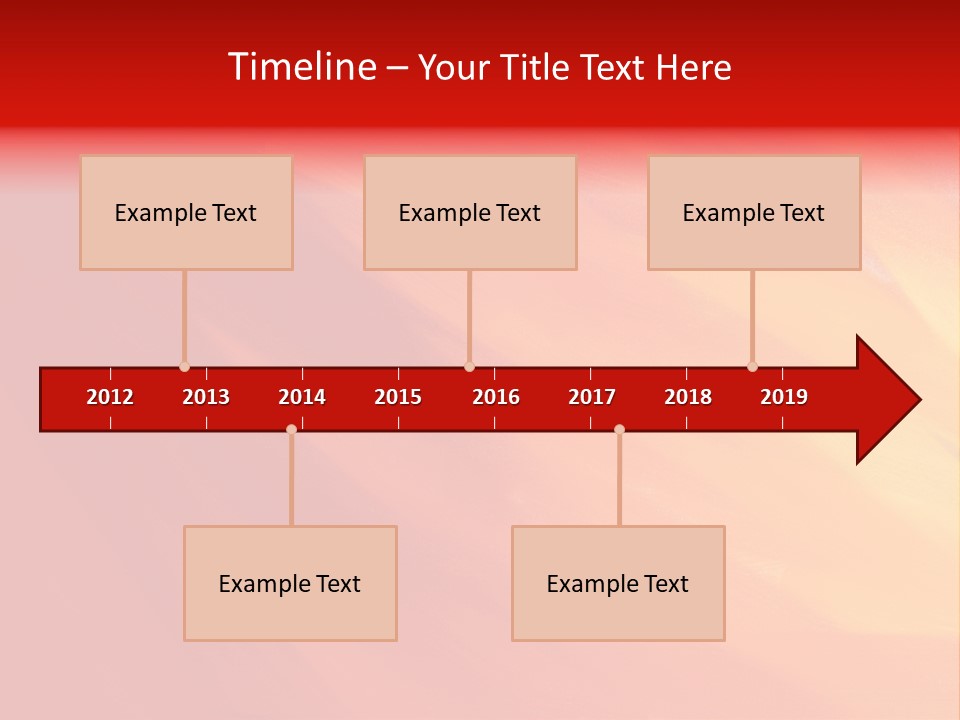 Timeline – Your Title Text Here

Example Text

Example Text

Example Text

2012 2013 2014 2015 2016 2017 2018 2019

Example Text

Example Text